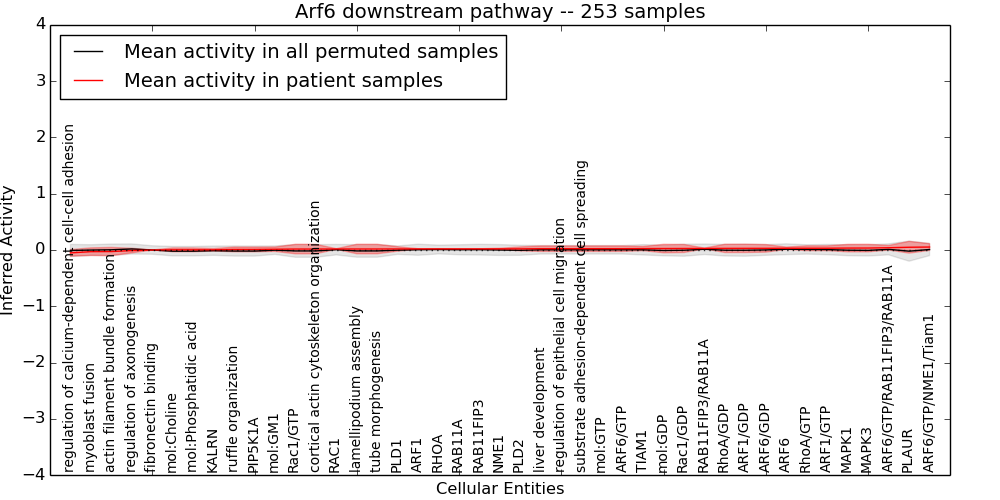 Arf6 downstream pathway -- 253 samples

Mean activity in all permuted samples
Mean activity in patient samples

Inferred Activity

4
3
2
1
0
−1
−2
−3
−4

regulation of calcium-dependent cell-cell adhesion
myoblast fusion
actin filament bundle formation
regulation of axonogenesis
fibronectin binding
mol:Choline
mol:Phosphatidic acid
KALRN
ruffle organization
PIP5K1A
mol:GM1
Rac1/GTP
cortical actin cytoskeleton organization
RAC1
lamellipodium assembly
tube morphogenesis
PLD1
ARF1
RHOA
RAB11A
RAB11FIP3
NME1
PLD2
liver development
regulation of epithelial cell migration
substrate adhesion-dependent cell spreading
mol:GTP
ARF6/GTP
TIAM1
mol:GDP
Rac1/GDP
RAB11FIP3/RAB11A
RhoA/GDP
ARF1/GDP
ARF6/GDP
ARF6
RhoA/GTP
ARF1/GTP
MAPK1
MAPK3
ARF6/GTP/RAB11FIP3/RAB11A
PLAUR
ARF6/GTP/NME1/Tiam1

Cellular Entities